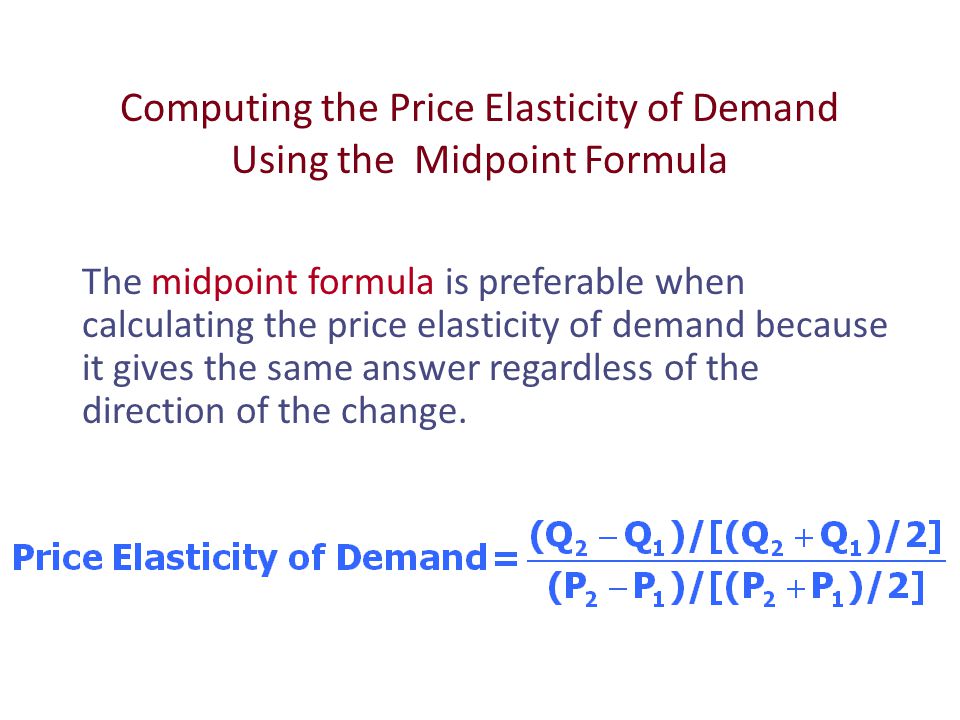 Computing the Price Elasticity of Demand Using the  Midpoint Formula

The midpoint formula is preferable when calculating the price elasticity of demand because it gives the same answer regardless of the direction of the change.

$\text{Price Elasticity of Demand} = \frac{(Q_2 - Q_1)/[(Q_2 + Q_1)/2]}{(P_2 - P_1)/[(P_2 + P_1)/2]}$